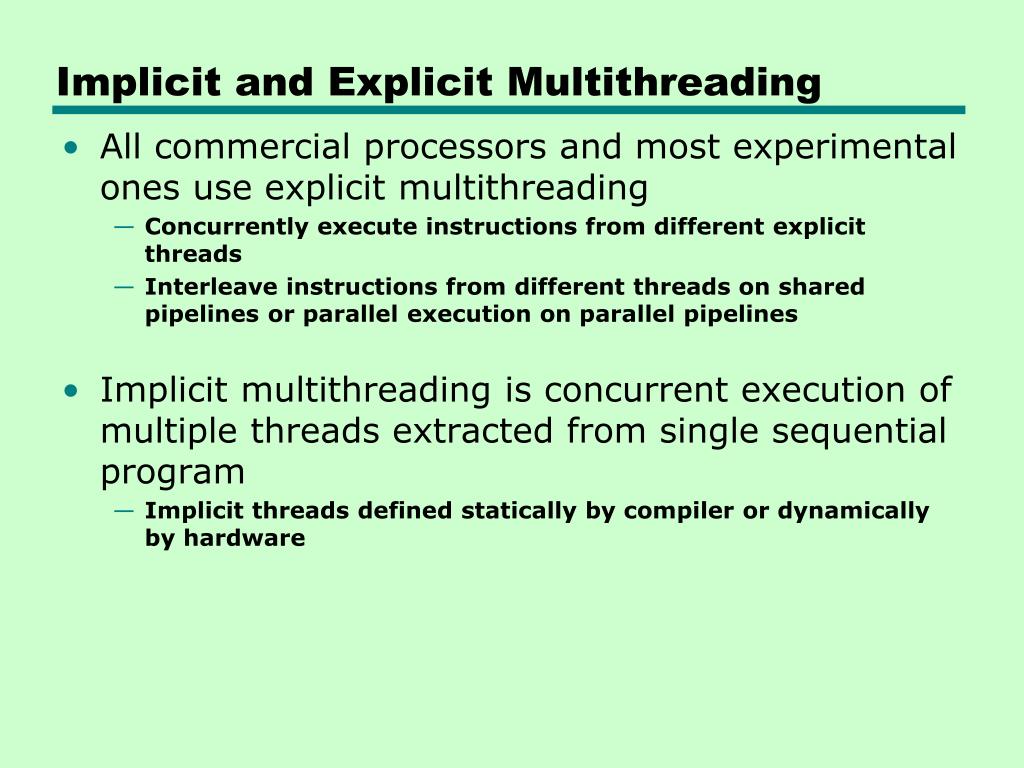 Implicit and Explicit Multithreading

• All commercial processors and most experimental ones use explicit multithreading

— Concurrently execute instructions from different explicit threads

— Interleave instructions from different threads on shared pipelines or parallel execution on parallel pipelines

• Implicit multithreading is concurrent execution of multiple threads extracted from single sequential program

— Implicit threads defined statically by compiler or dynamically by hardware